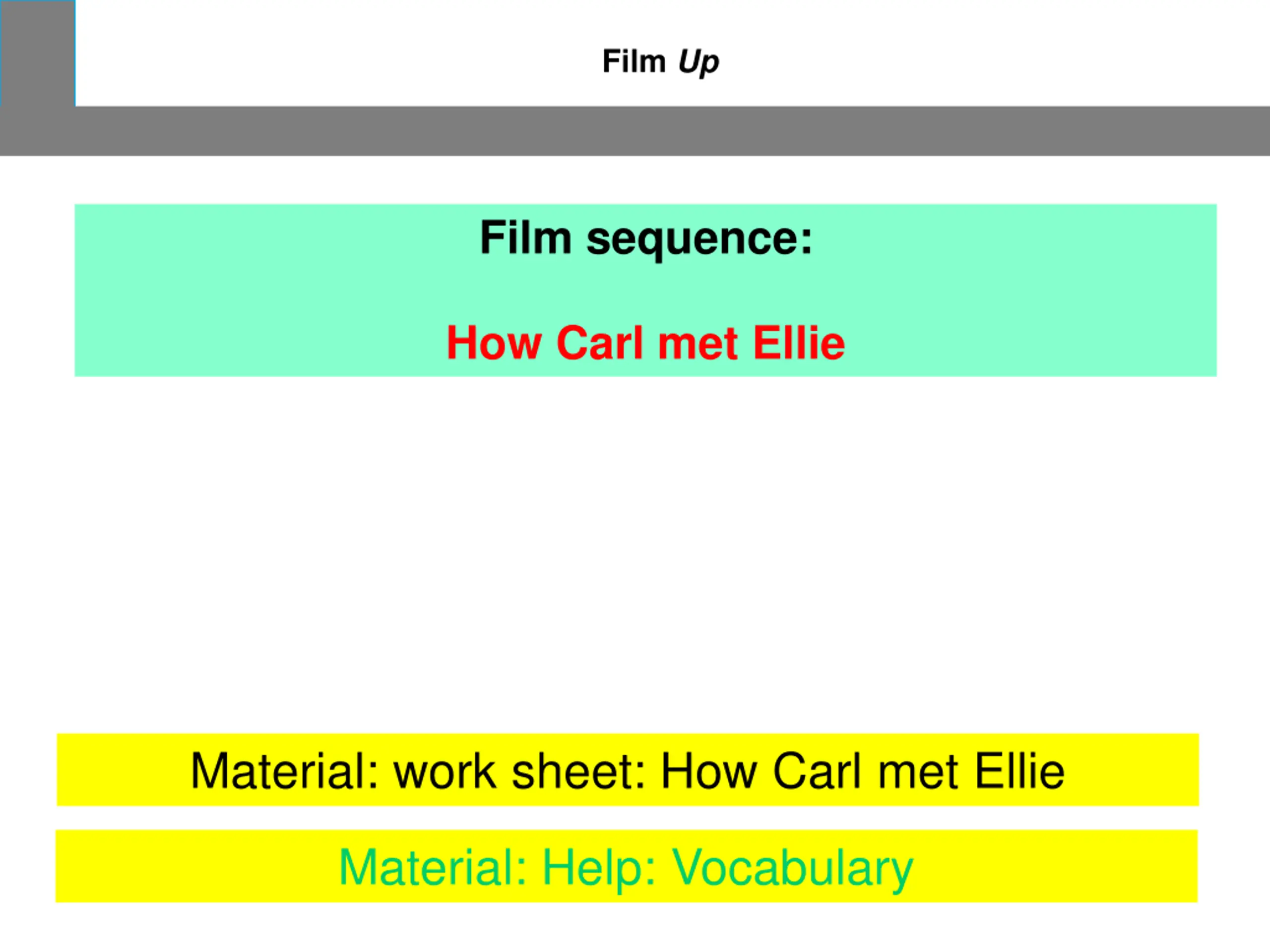 Film Up

Film sequence:

How Carl met Ellie

Material: work sheet: How Carl met Ellie

Material: Help: Vocabulary